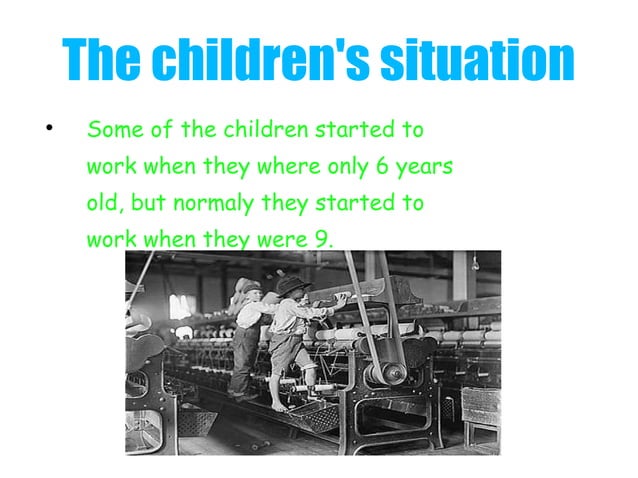 The children's situation

• Some of the children started to work when they where only 6 years old, but normaly they started to work when they were 9.